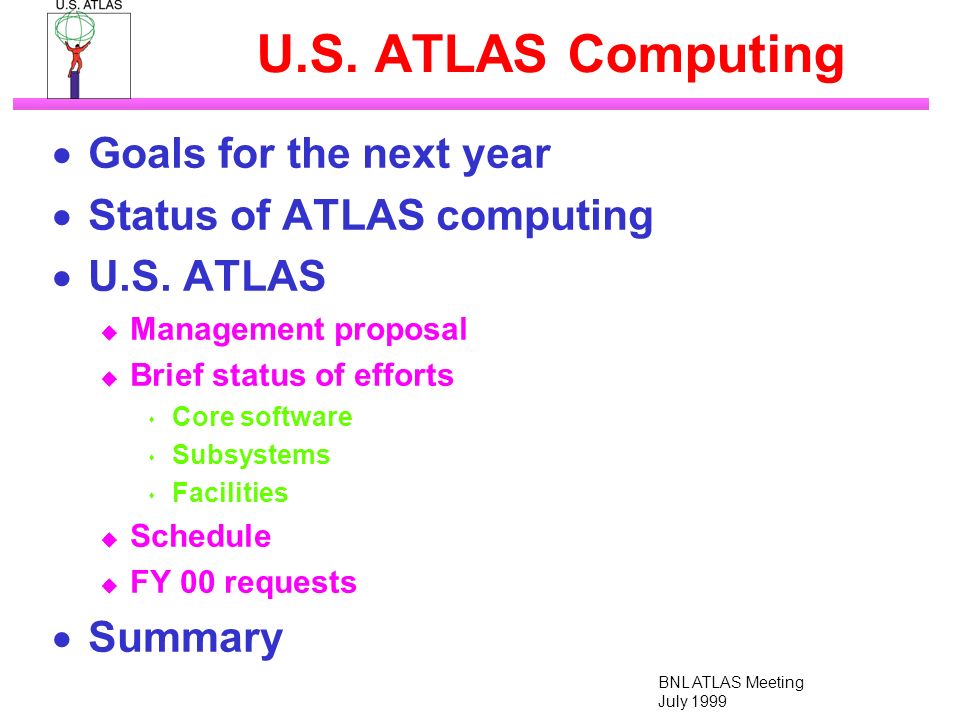 U.S. ATLAS

U.S. ATLAS Computing

- Goals for the next year
- Status of ATLAS computing
- U.S. ATLAS
  - Management proposal
  - Brief status of efforts
    - Core software
    - Subsystems
    - Facilities
  - Schedule
  - FY 00 requests
- Summary

BNL ATLAS Meeting
July 1999